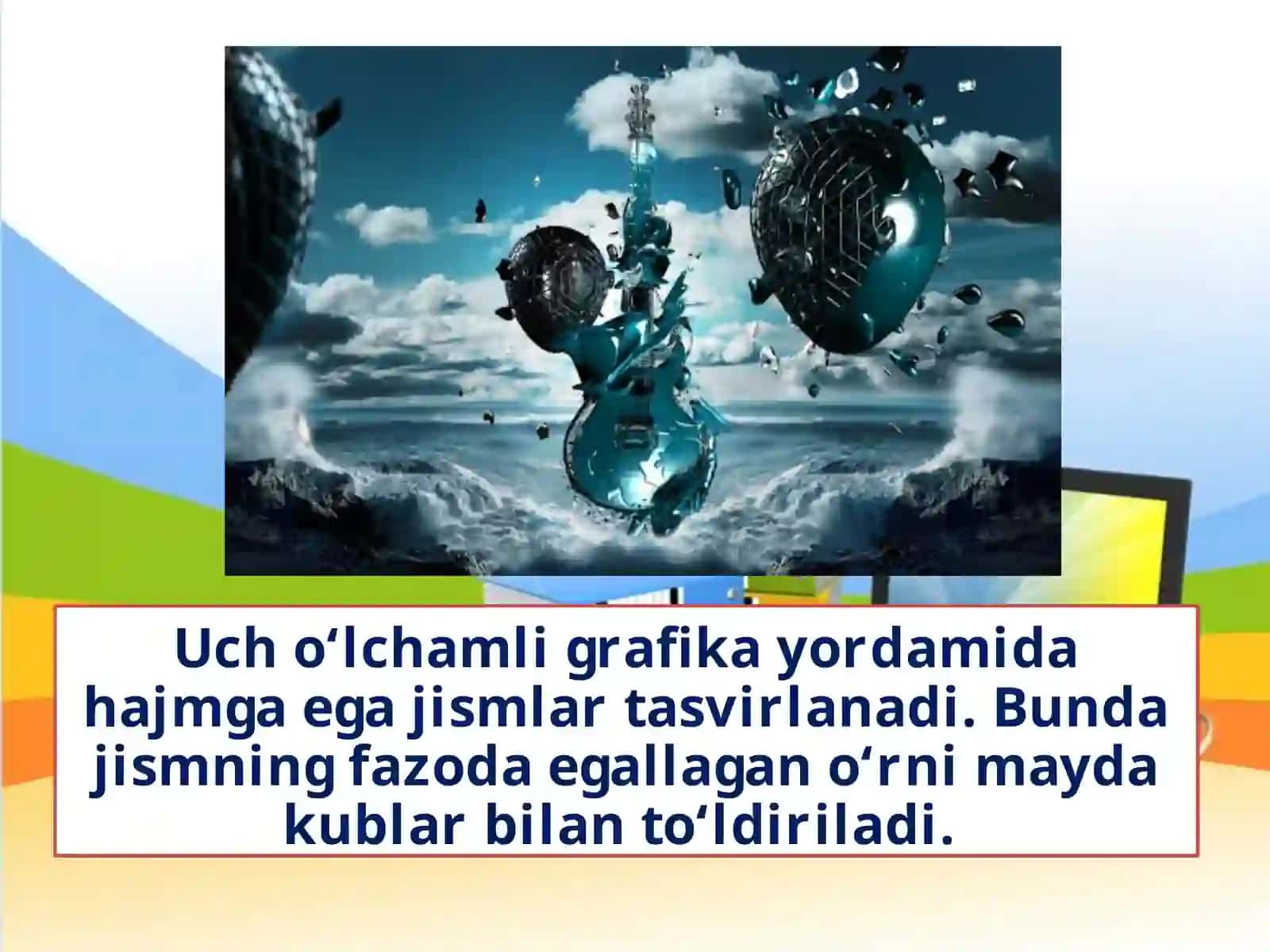 Uch o‘lchamli grafika yordamida hajmga ega jismlar tasvirlanadi. Bunda jismning fazoda egallagan o‘rni mayda kublar bilan to‘ldiriladi.